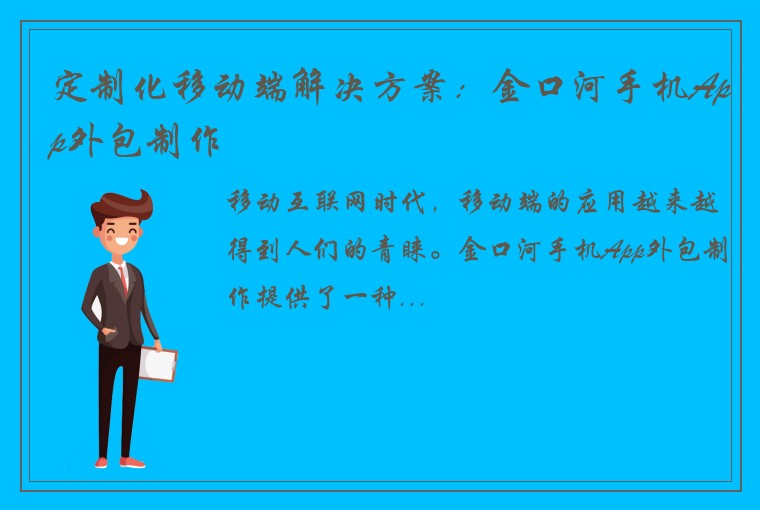 定制化移动端解决方案：金口河手机App外包制作

移动互联网时代，移动端的应用越来越得到人们的青睐。金口河手机App外包制作提供了一种...